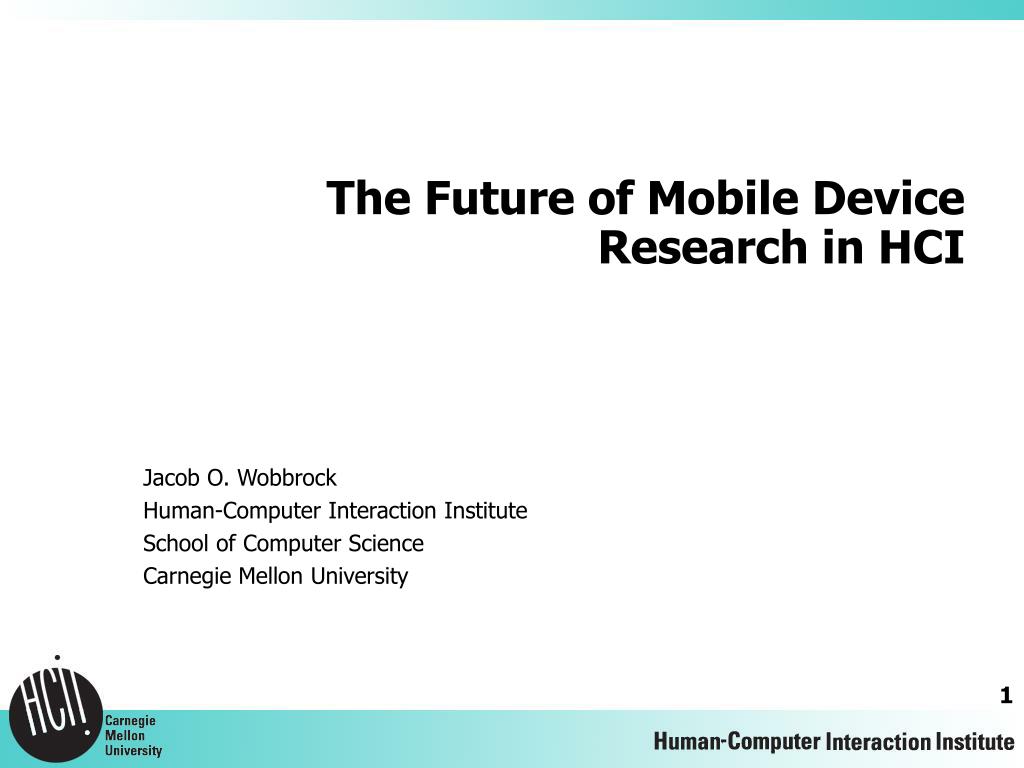 The Future of Mobile Device Research in HCI

Jacob O. Wobbrock
Human-Computer Interaction Institute
School of Computer Science
Carnegie Mellon University

HCII
Carnegie Mellon University

1

Human-Computer Interaction Institute